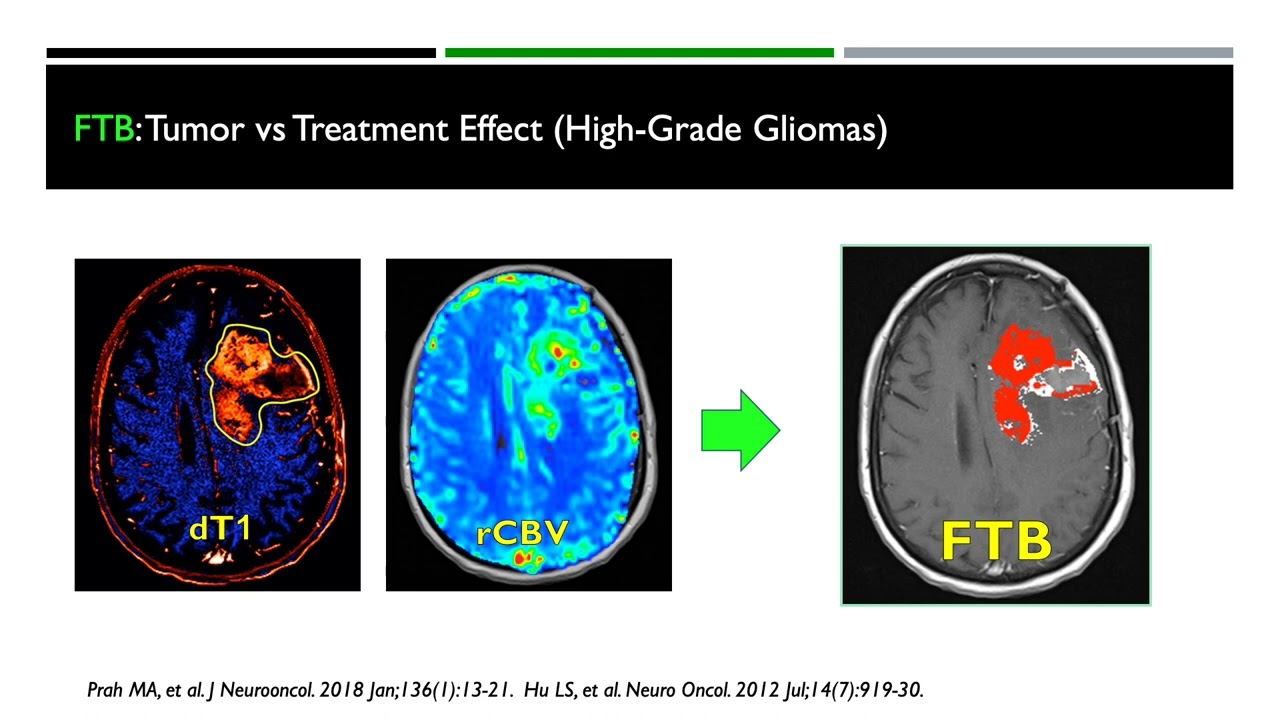 FTB: Tumor vs Treatment Effect (High-Grade Gliomas)

dT1

rCBV

FTB

Prah MA, et al. J Neurooncol. 2018 Jan;136(1):13-21. Hu LS, et al. Neuro Oncol. 2012 Jul;14(7):919-30.